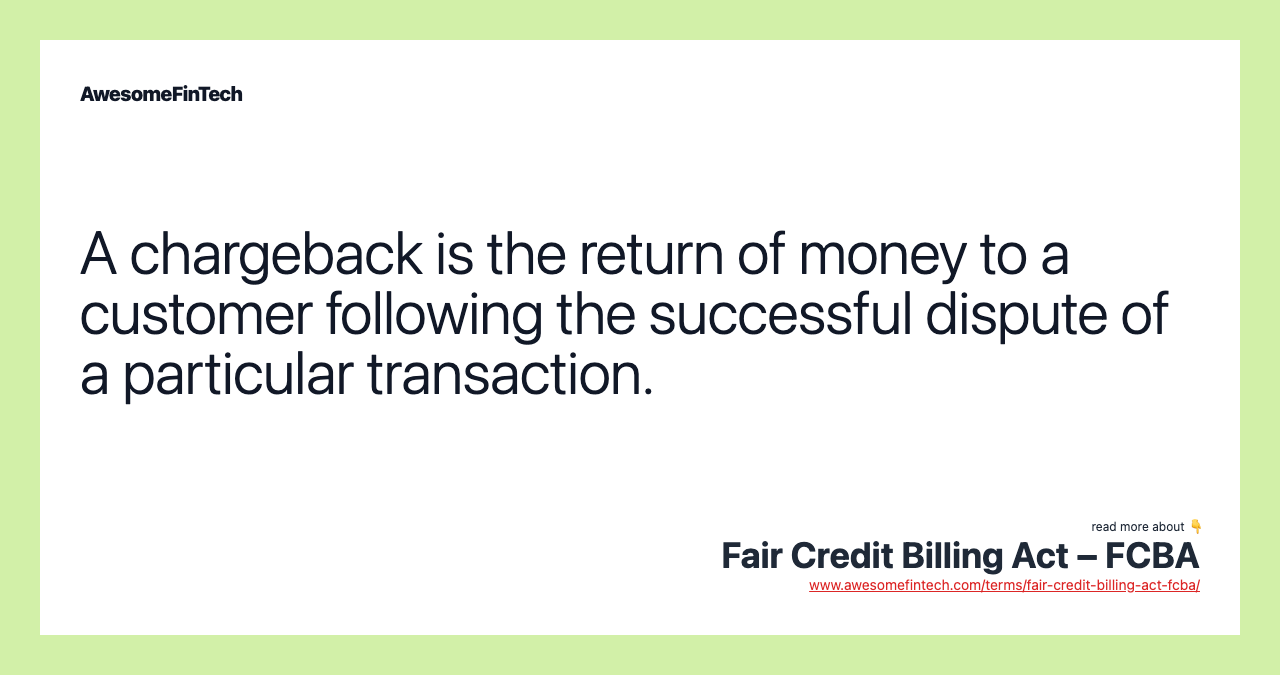 AwesomeFinTech

A chargeback is the return of money to a customer following the successful dispute of a particular transaction.

read more about 👇
Fair Credit Billing Act – FCBA
www.awesomefintech.com/terms/fair-credit-billing-act-fcba/